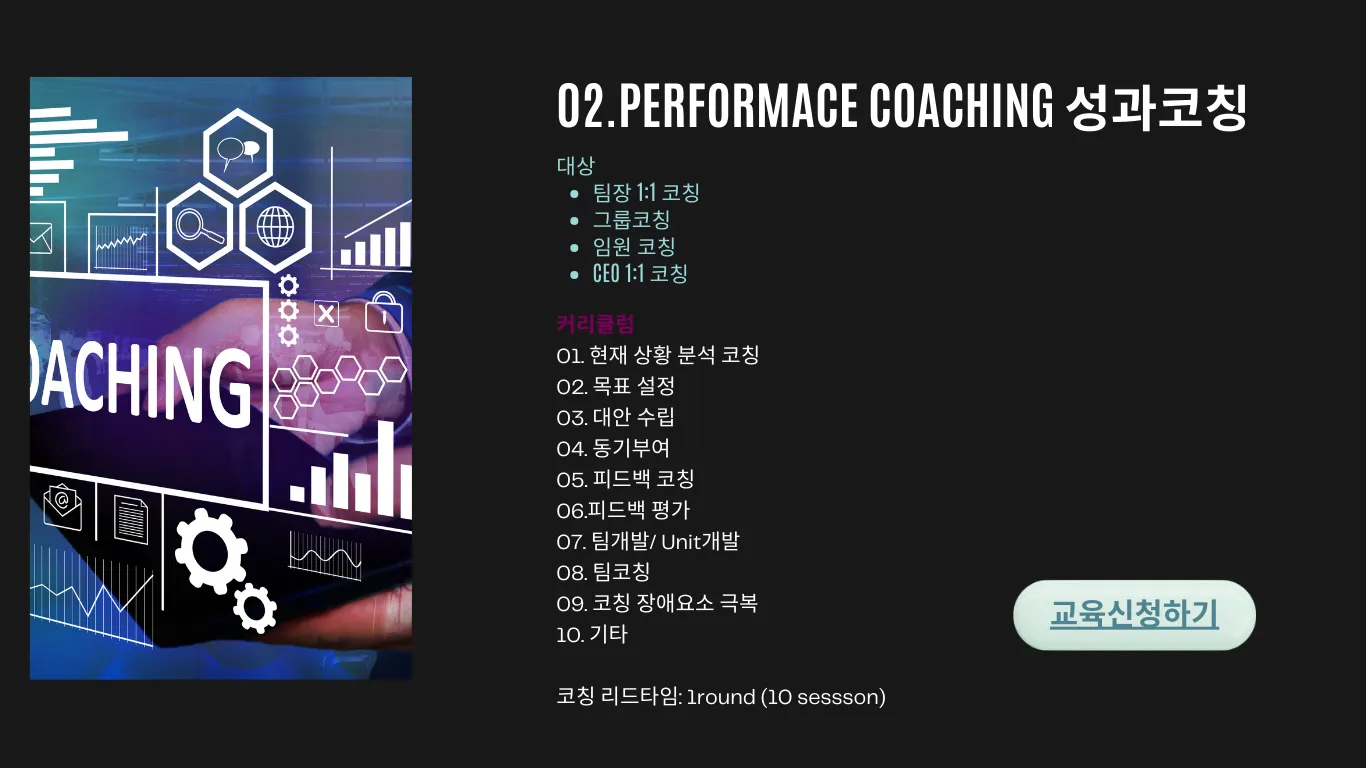 OACHING

02.PERFORMACE COACHING 성과코칭

대상
- 팀장 1:1 코칭
- 그룹코칭
- 임원 코칭
- CEO 1:1 코칭

커리큘럼
01. 현재 상황 분석 코칭
02. 목표 설정
03. 대안 수립
04. 동기부여
05. 피드백 코칭
06.피드백 평가
07. 팀개발/ Unit개발
08. 팀코칭
09. 코칭 장애요소 극복
10. 기타

코칭 리드타임: 1round (10 sessson)

교육신청하기